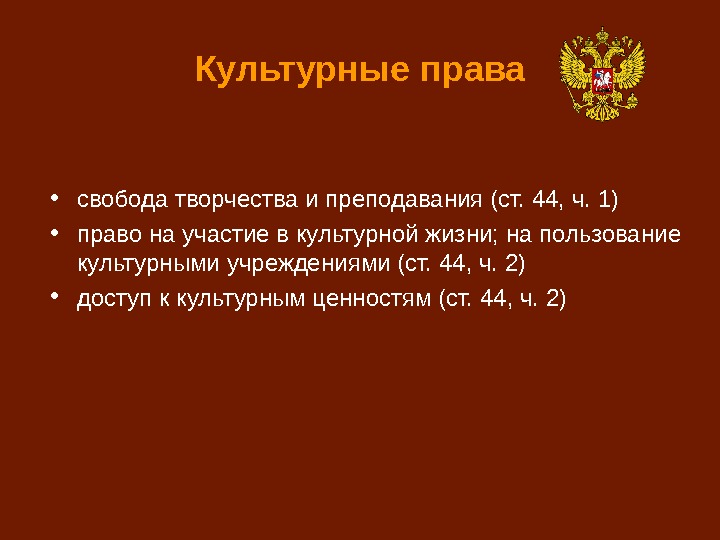 Культурные права

• свобода творчества и преподавания (ст. 44, ч. 1)
• право на участие в культурной жизни; на пользование культурными учреждениями (ст. 44, ч. 2)
• доступ к культурным ценностям (ст. 44, ч. 2)